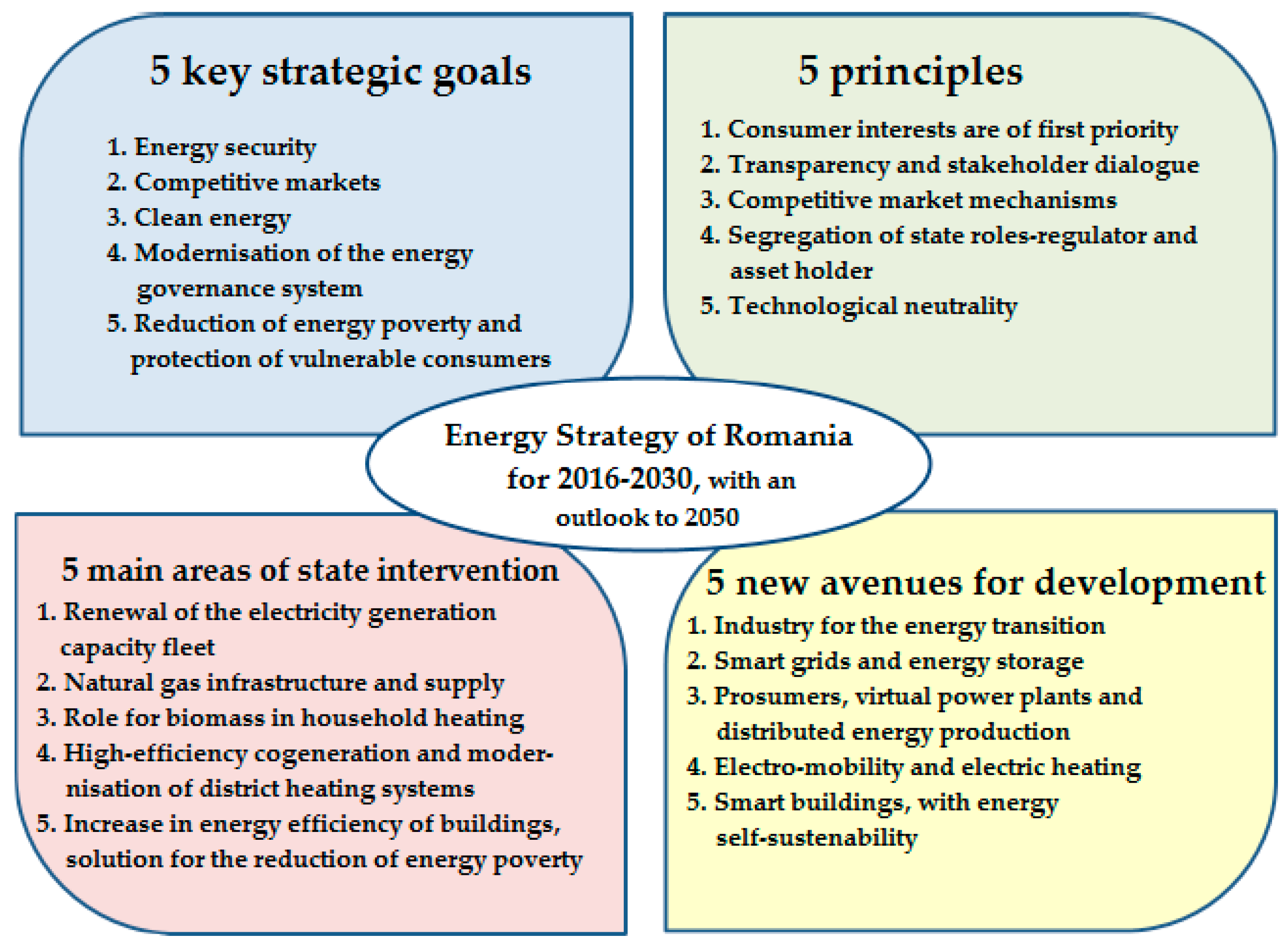 5 key strategic goals

1. Energy security
2. Competitive markets
3. Clean energy
4. Modernisation of the energy governance system
5. Reduction of energy poverty and protection of vulnerable consumers

5 principles

1. Consumer interests are of first priority
2. Transparency and stakeholder dialogue
3. Competitive market mechanisms
4. Segregation of state roles-regulator and asset holder
5. Technological neutrality

Energy Strategy of Romania for 2016-2030, with an outlook to 2050

5 main areas of state intervention
1. Renewal of the electricity generation capacity fleet
2. Natural gas infrastructure and supply
3. Role for biomass in household heating
4. High-efficiency cogeneration and modernisation of district heating systems
5. Increase in energy efficiency of buildings, solution for the reduction of energy poverty

5 new avenues for development
1. Industry for the energy transition
2. Smart grids and energy storage
3. Prosumers, virtual power plants and distributed energy production
4. Electro-mobility and electric heating
5. Smart buildings, with energy self-sustenability